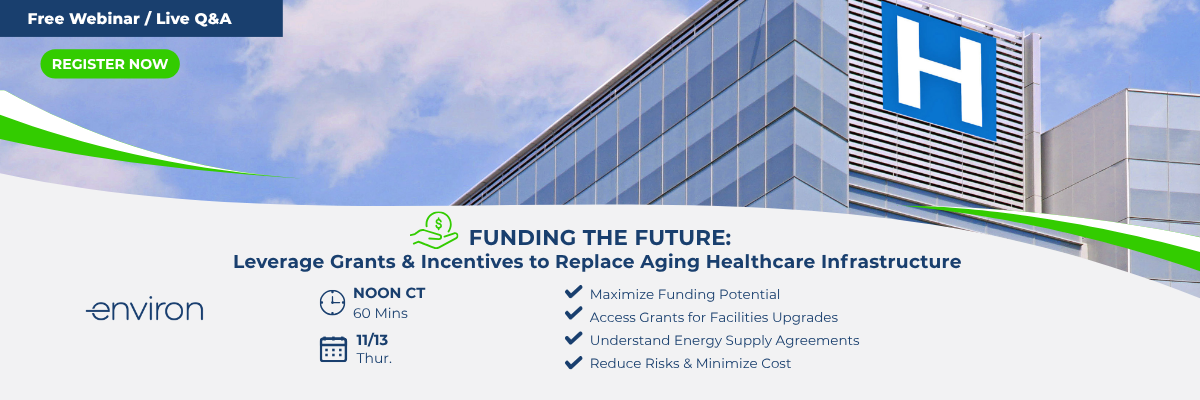 Free Webinar / Live Q&A

REGISTER NOW

H

FUNDING THE FUTURE:
Leverage Grants & Incentives to Replace Aging Healthcare Infrastructure

environ

NOON CT
60 Mins

11/13
Thur.

Maximize Funding Potential
Access Grants for Facilities Upgrades
Understand Energy Supply Agreements
Reduce Risks & Minimize Cost